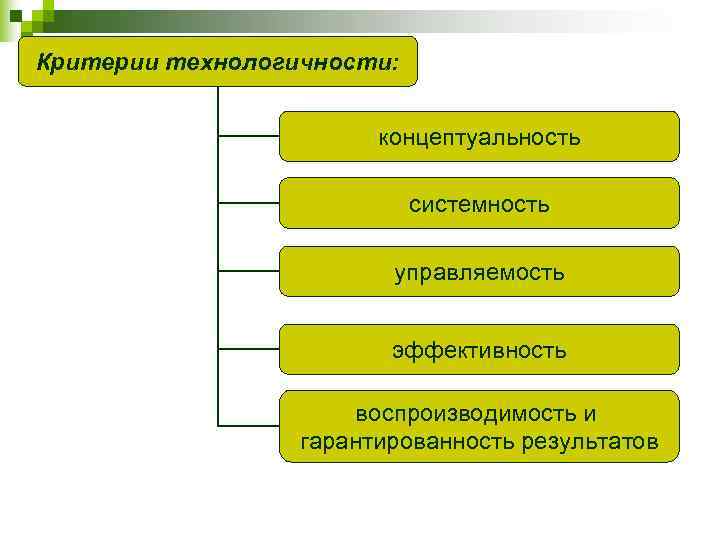 Критерии технологичности:

концептуальность

системность

управляемость

эффективность

воспроизводимость и гарантированность результатов